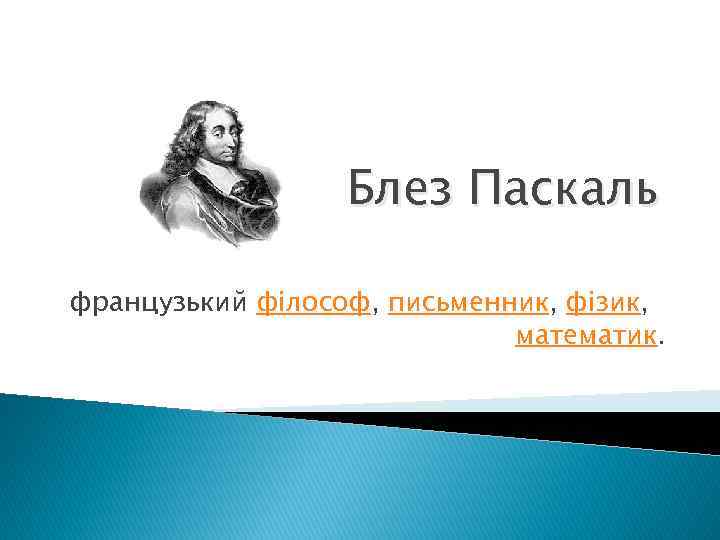 Блез Паскаль

французький філософ, письменник, фізик, математик.